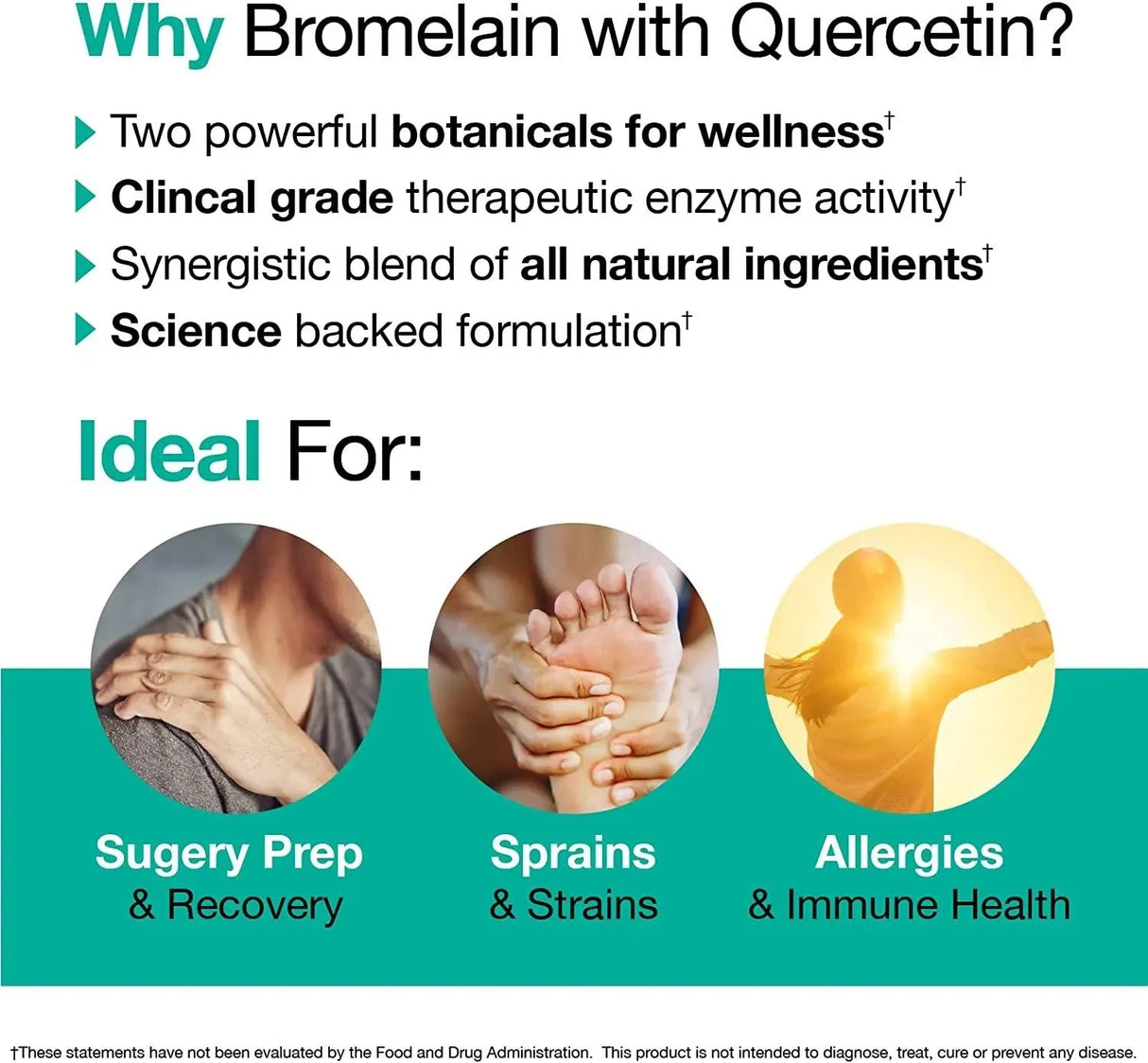 Why Bromelain with Quercetin?

Two powerful botanicals for wellness†

Clincal grade therapeutic enzyme activity†

Synergistic blend of all natural ingredients†

Science backed formulation†

Ideal For:

Sugery Prep & Recovery

Sprains & Strains

Allergies & Immune Health

†These statements have not been evaluated by the Food and Drug Administration. This product is not intended to diagnose, treat, cure or prevent any disease.